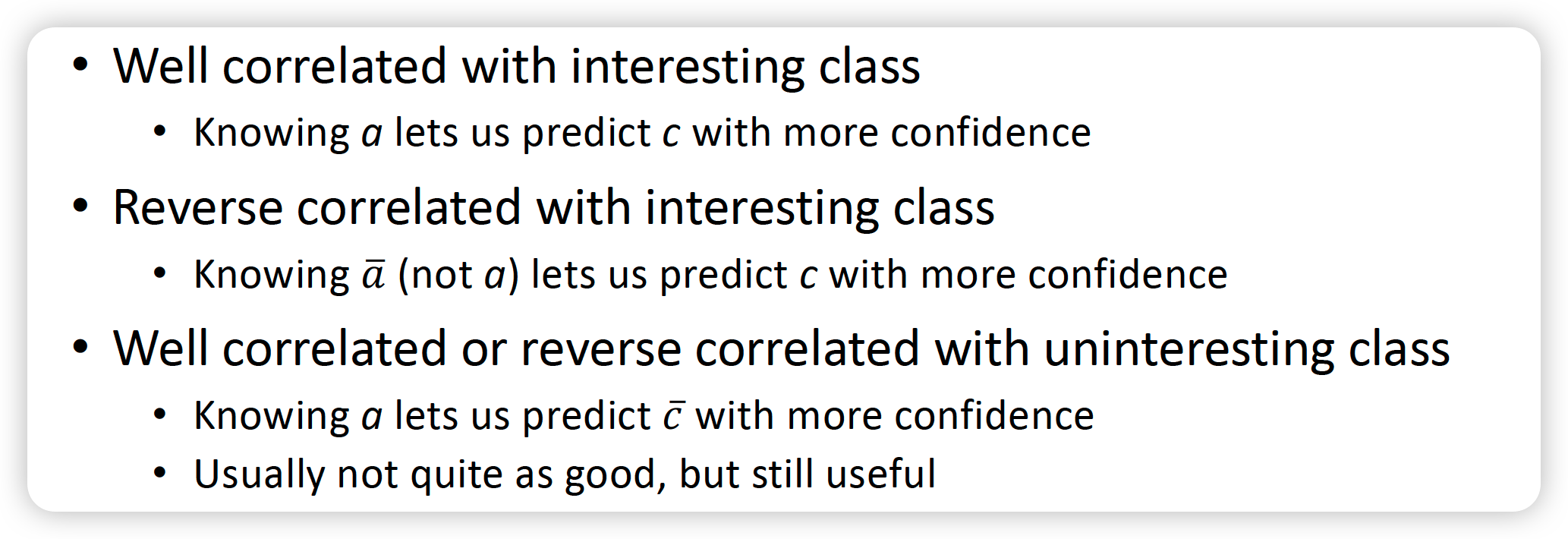 • Well correlated with interesting class
 • Knowing $a$ lets us predict $c$ with more confidence
• Reverse correlated with interesting class
 • Knowing $\bar{a}$ (not $a$) lets us predict $c$ with more confidence
• Well correlated or reverse correlated with uninteresting class
 • Knowing $a$ lets us predict $\bar{c}$ with more confidence
 • Usually not quite as good, but still useful